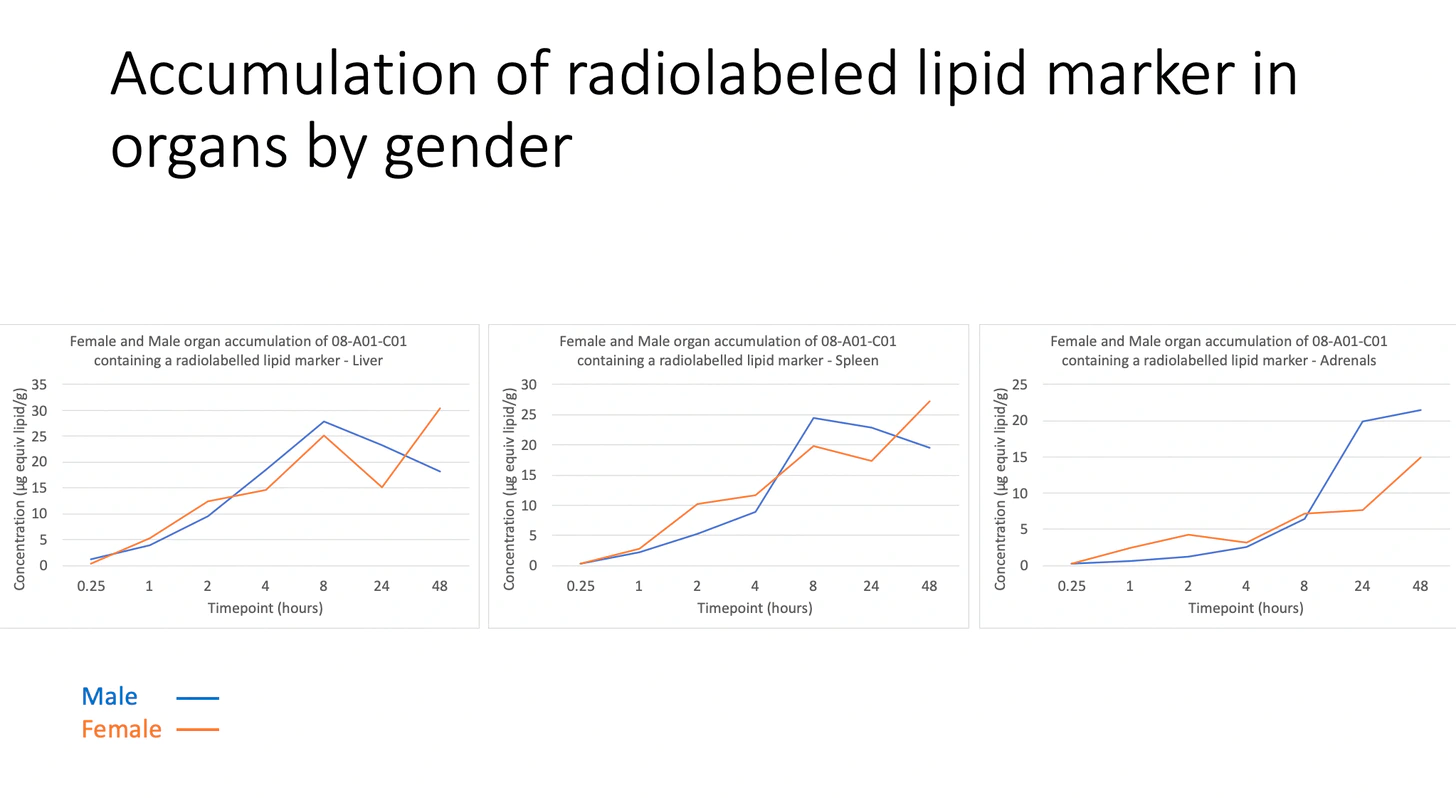 Accumulation of radiolabeled lipid marker in organs by gender

Female and Male organ accumulation of 08-A01-C01 containing a radiolabelled lipid marker - Liver

Concentration (µg equiv lipid/g)

35
30
25
20
15
10
5
0

0.25 1 2 4 8 24 48

Timepoint (hours)

Female and Male organ accumulation of 08-A01-C01 containing a radiolabelled lipid marker - Spleen

Concentration (µg equiv lipid/g)

30
25
20
15
10
5
0

0.25 1 2 4 8 24 48

Timepoint (hours)

Female and Male organ accumulation of 08-A01-C01 containing a radiolabelled lipid marker - Adrenals

Concentration (µg equiv lipid/g)

25
20
15
10
5
0

0.25 1 2 4 8 24 48

Timepoint (hours)

Male
Female